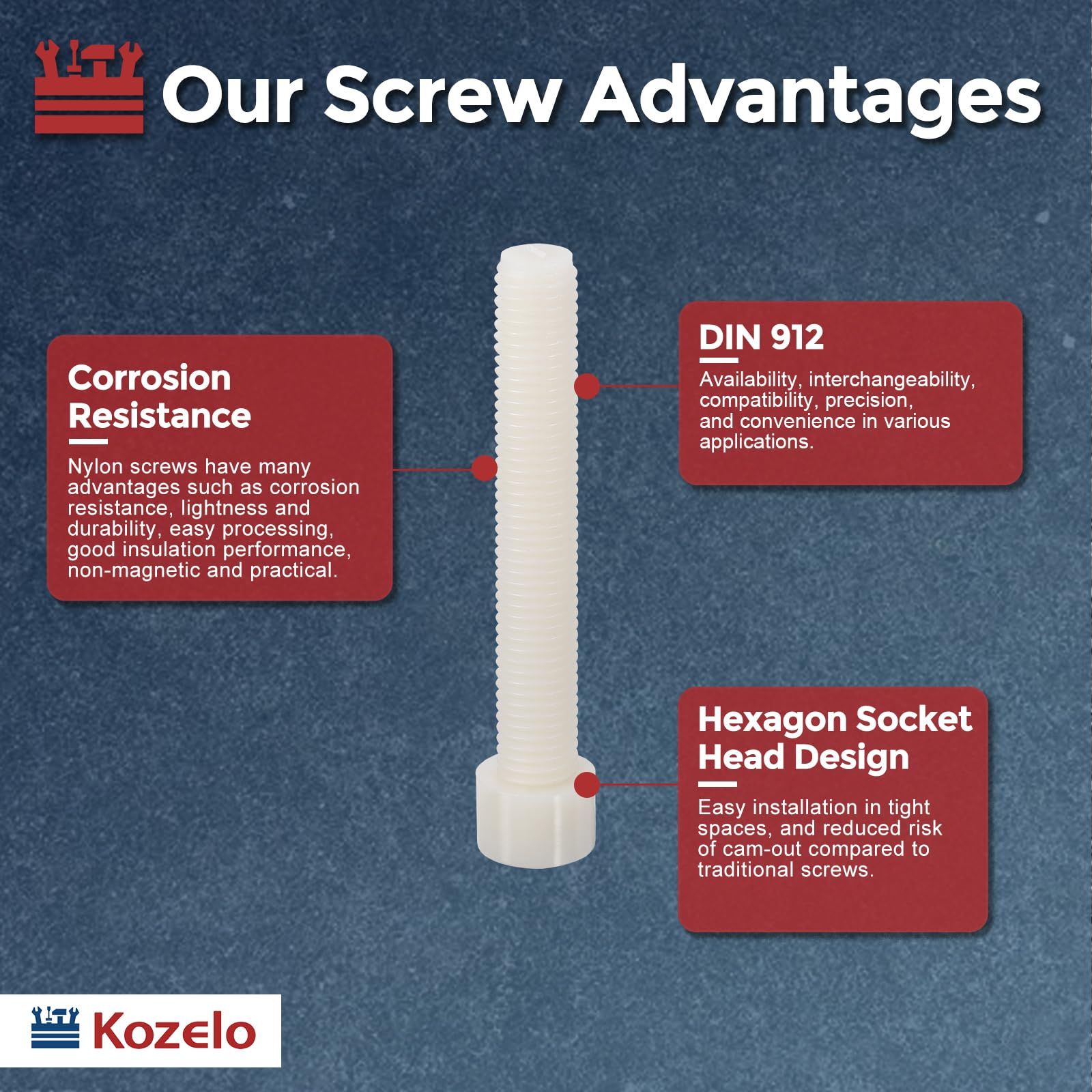 Our Screw Advantages

Corrosion Resistance

Nylon screws have many advantages such as corrosion resistance, lightness and durability, easy processing, good insulation performance, non-magnetic and practical.

DIN 912

Availability, interchangeability, compatibility, precision, and convenience in various applications.

Hexagon Socket Head Design

Easy installation in tight spaces, and reduced risk of cam-out compared to traditional screws.

Kozelo